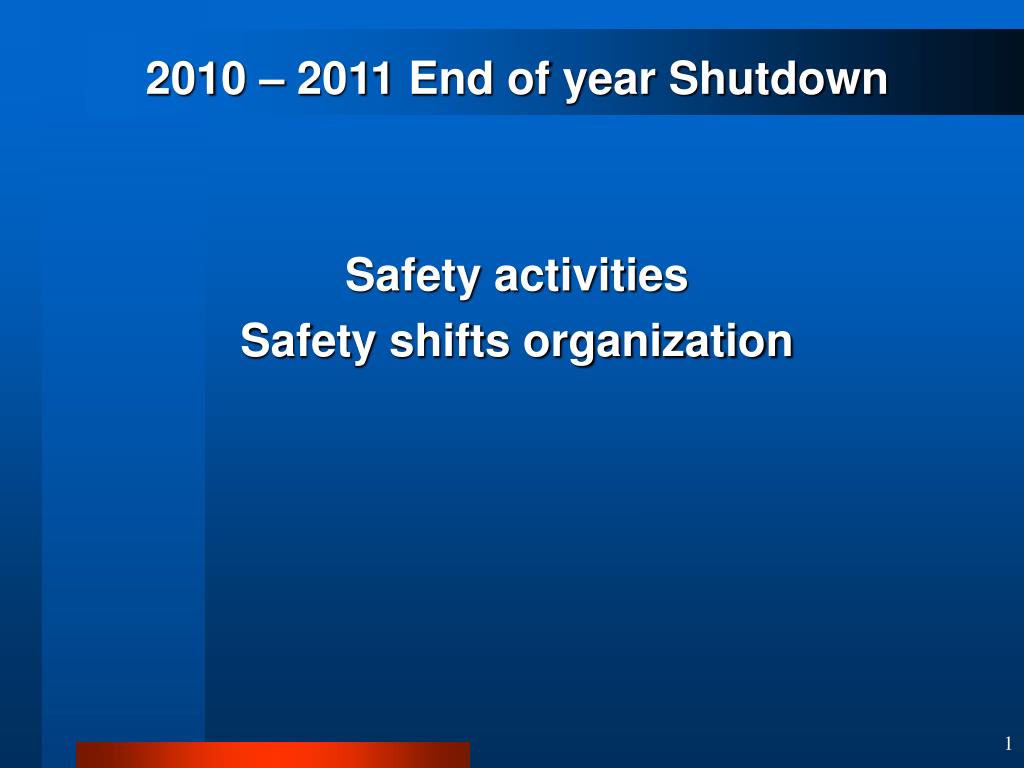 2010 – 2011 End of year Shutdown

Safety activities
Safety shifts organization

1